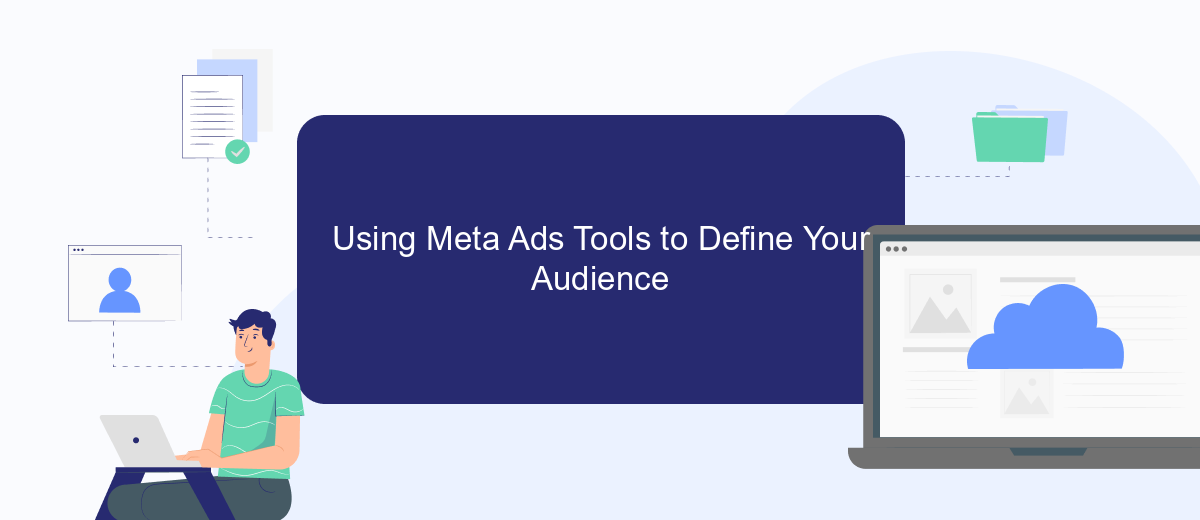 Using Meta Ads Tools to Define Your Audience